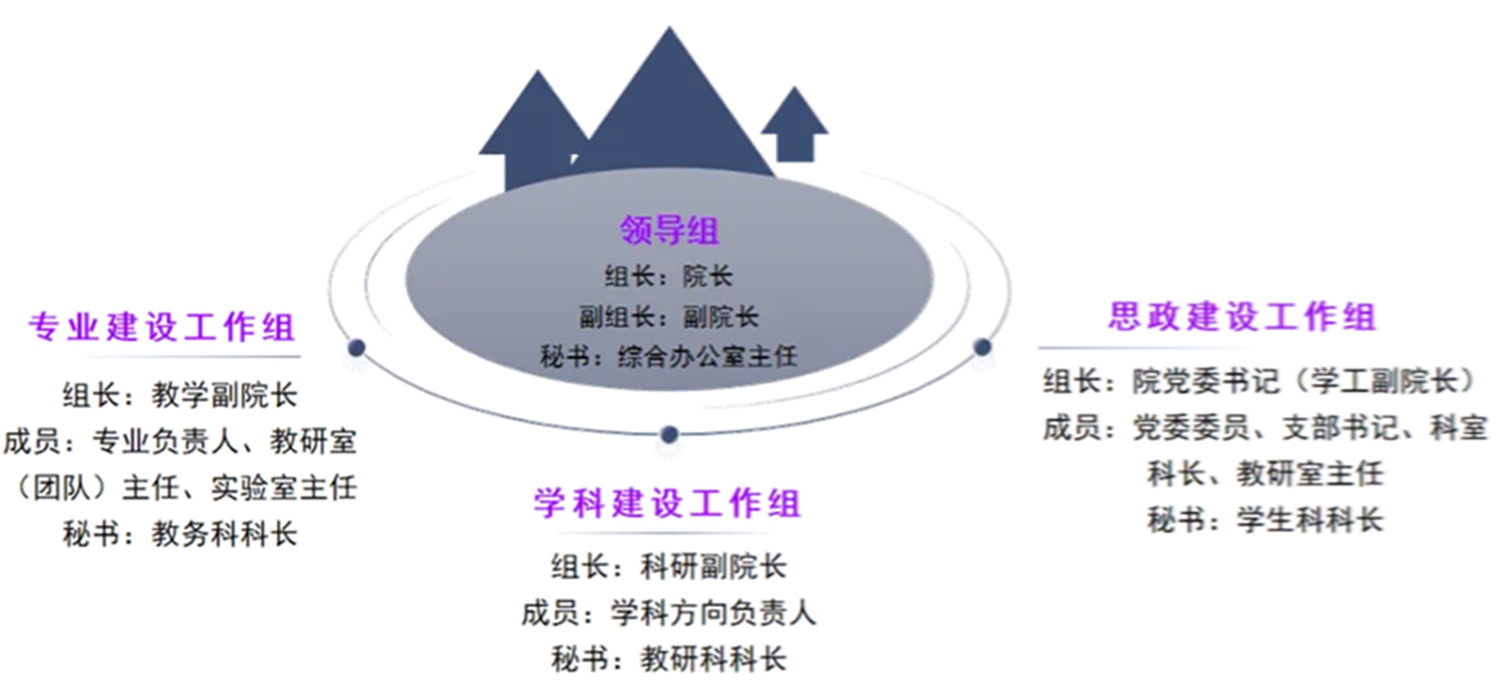 领导组
组长：院长
副组长：副院长
秘书：综合办公室主任

专业建设工作组
组长：教学副院长
成员：专业负责人、教研室（团队）主任、实验室主任
秘书：教务科科长

学科建设工作组
组长：科研副院长
成员：学科方向负责人
秘书：教研科科长

思政建设工作组
组长：院党委书记（学工副院长）
成员：党委委员、支部书记、科室科长、教研室主任
秘书：学生科科长